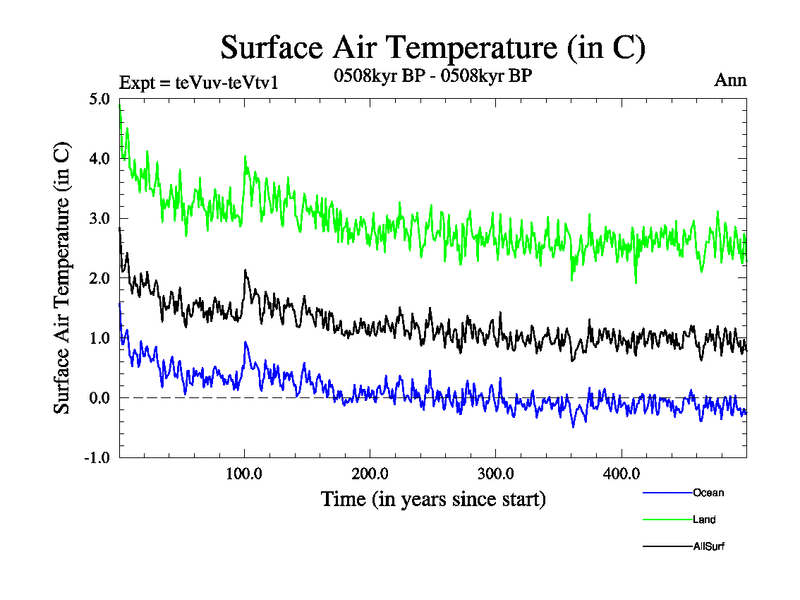 Surface Air Temperature (in C)

Expt = teVuv-teVtv1

0508kyr BP - 0508kyr BP

Ann

Surface Air Temperature (in C)

5.0
4.0
3.0
2.0
1.0
0.0
-1.0

100.0
200.0
300.0
400.0

Time (in years since start)

Ocean
Land
AllSurf